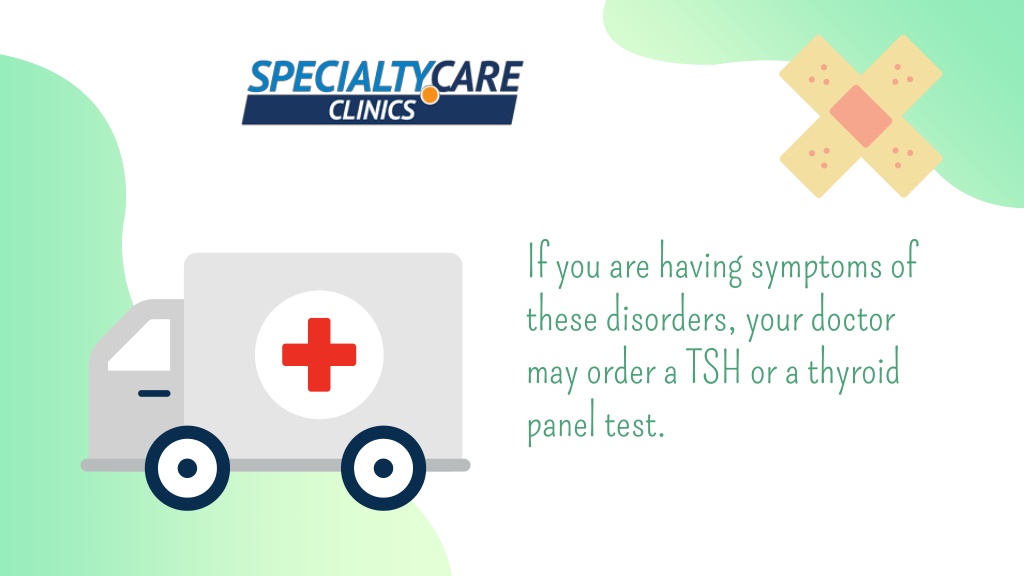 SPECIALTYCARE CLINICS

If you are having symptoms of these disorders, your doctor may order a TSH or a thyroid panel test.